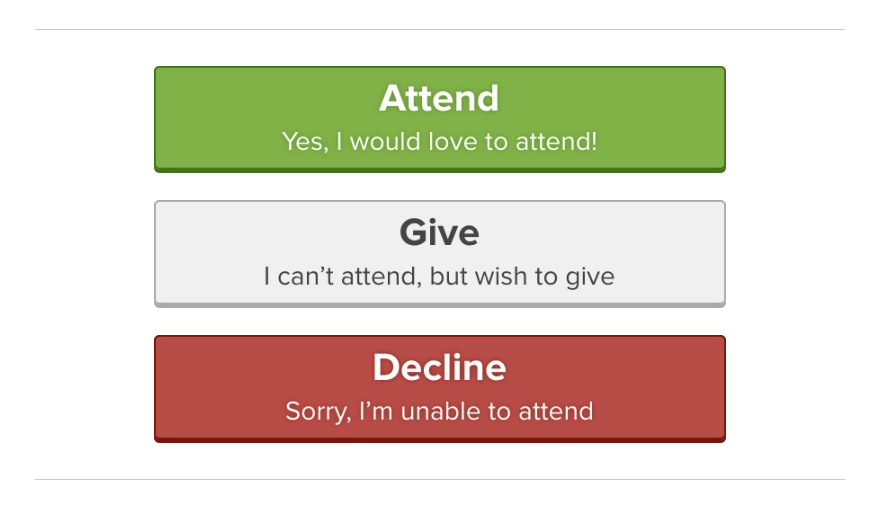 Attend
Yes, I would love to attend!

Give
I can’t attend, but wish to give

Decline
Sorry, I’m unable to attend